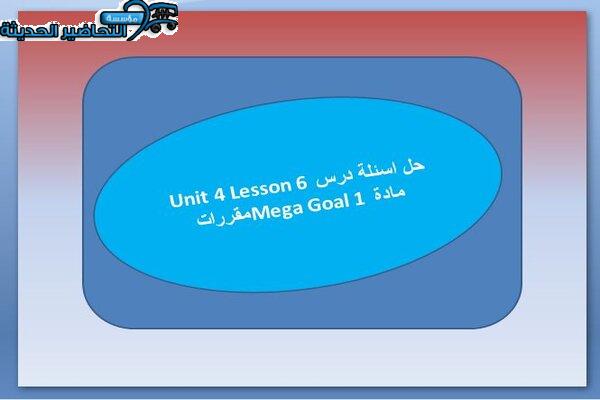 مؤسسة التحاضير الحديثة

حل اسئلة درس Unit 4 Lesson 6 مادة Mega Goal 1 مقررات